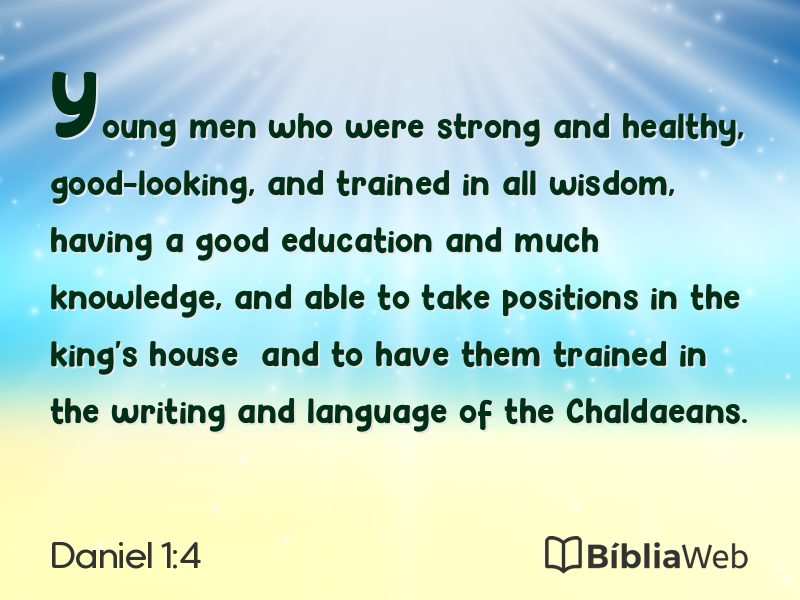 Young men who were strong and healthy, good-looking, and trained in all wisdom, having a good education and much knowledge, and able to take positions in the king's house and to have them trained in the writing and language of the Chaldaeans.

Daniel 1:4

BíbliaWeb